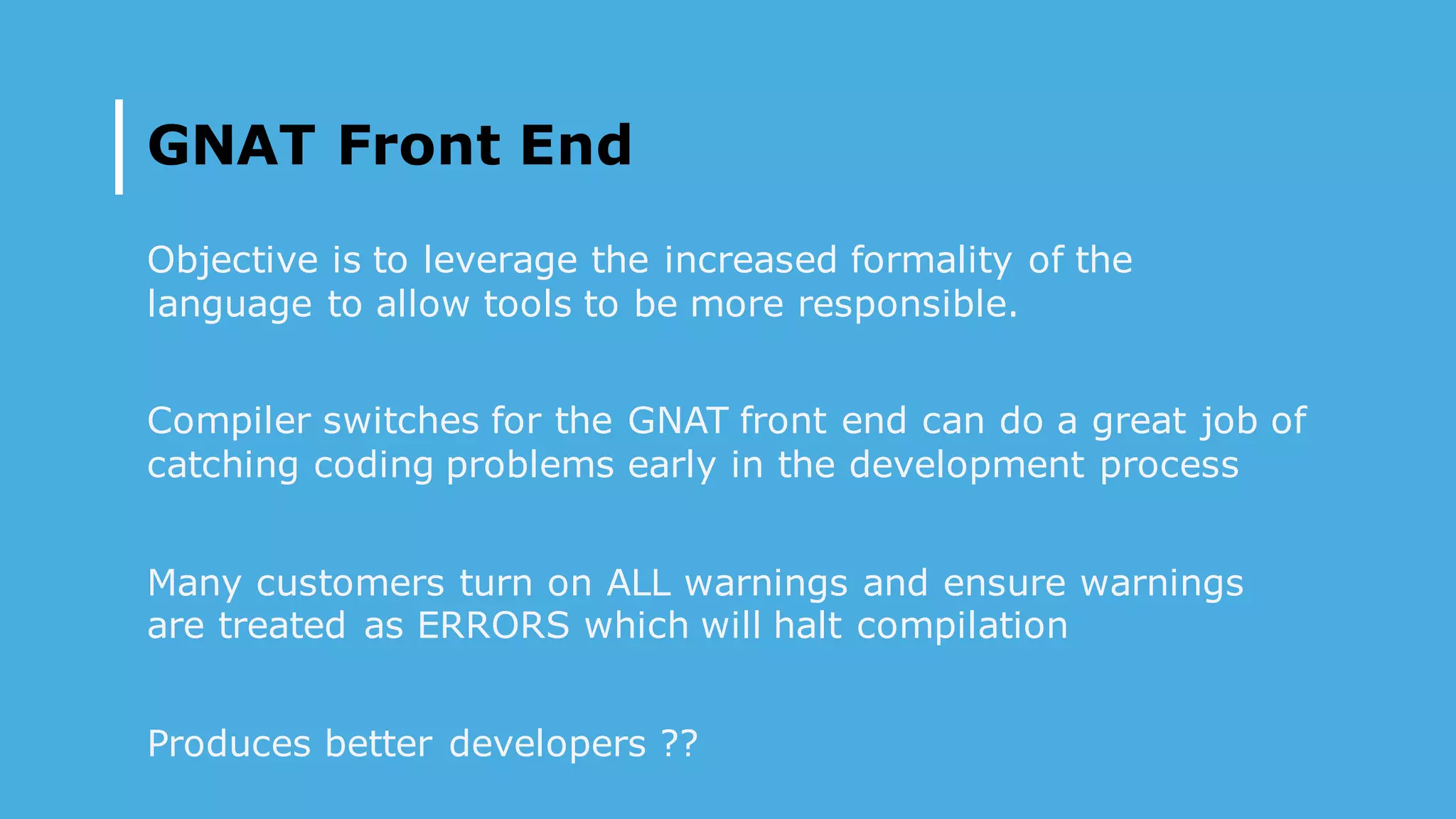 GNAT Front End

Objective is to leverage the increased formality of the language to allow tools to be more responsible.

Compiler switches for the GNAT front end can do a great job of catching coding problems early in the development process

Many customers turn on ALL warnings and ensure warnings are treated as ERRORS which will halt compilation

Produces better developers ??